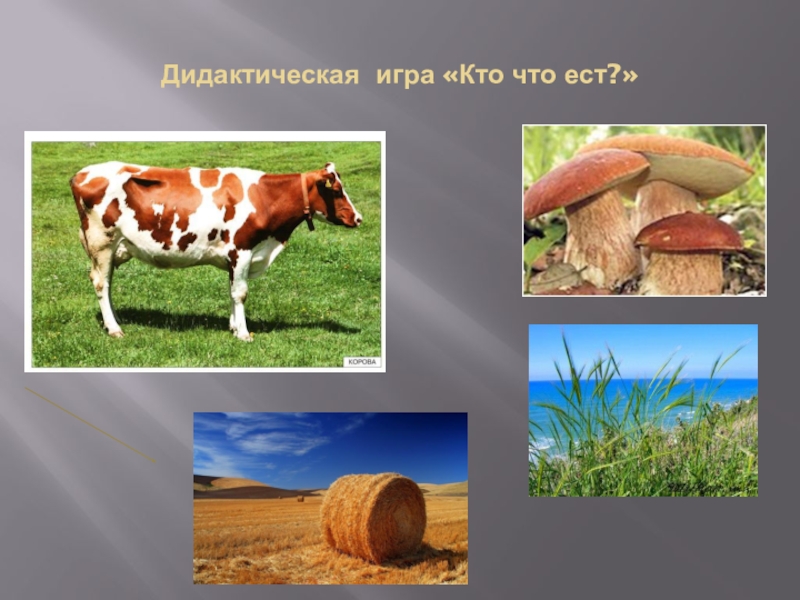 Дидактическая игра «Кто что ест?»

КОРОВА